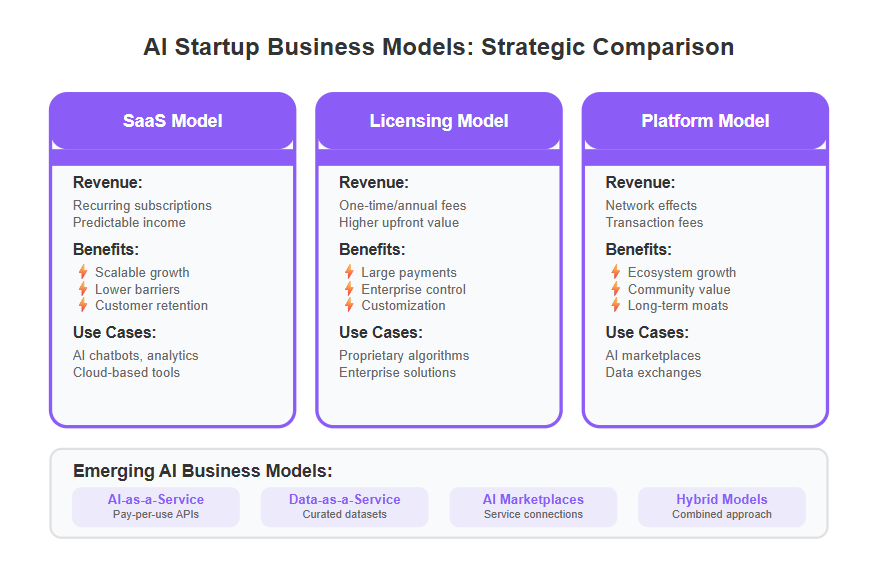 AI Startup Business Models: Strategic Comparison

SaaS Model

Revenue:
Recurring subscriptions
Predictable income

Benefits:
Scalable growth
Lower barriers
Customer retention

Use Cases:
AI chatbots, analytics
Cloud-based tools

Licensing Model

Revenue:
One-time/annual fees
Higher upfront value

Benefits:
Large payments
Enterprise control
Customization

Use Cases:
Proprietary algorithms
Enterprise solutions

Platform Model

Revenue:
Network effects
Transaction fees

Benefits:
Ecosystem growth
Community value
Long-term moats

Use Cases:
AI marketplaces
Data exchanges

Emerging AI Business Models:

AI-as-a-Service
Pay-per-use APIs

Data-as-a-Service
Curated datasets

AI Marketplaces
Service connections

Hybrid Models
Combined approach